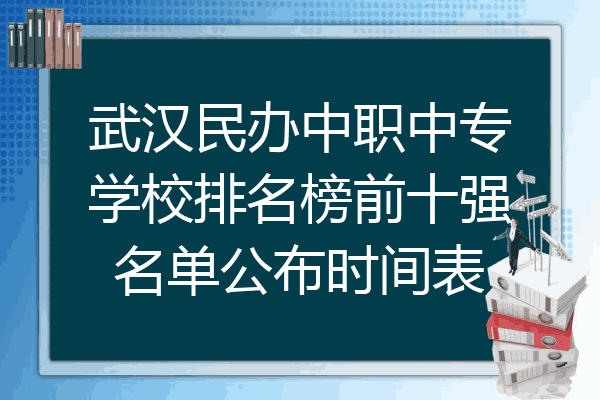 武汉民办中职中专学校排名榜前十强名单公布时间表